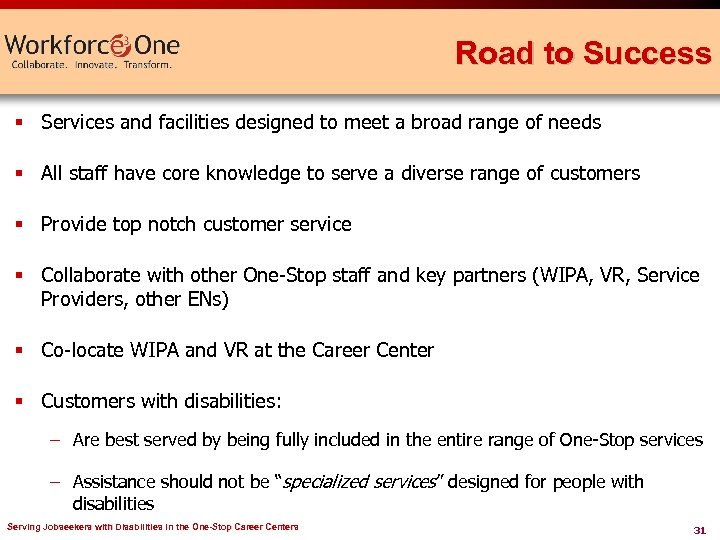 Workforce3One
Collaborate. Innovate. Transform.

Road to Success

▪ Services and facilities designed to meet a broad range of needs

▪ All staff have core knowledge to serve a diverse range of customers

▪ Provide top notch customer service

▪ Collaborate with other One-Stop staff and key partners (WIPA, VR, Service Providers, other ENs)

▪ Co-locate WIPA and VR at the Career Center

▪ Customers with disabilities:

– Are best served by being fully included in the entire range of One-Stop services

– Assistance should not be "specialized services" designed for people with disabilities

Serving Jobseekers with Disabilities in the One-Stop Career Centers

31